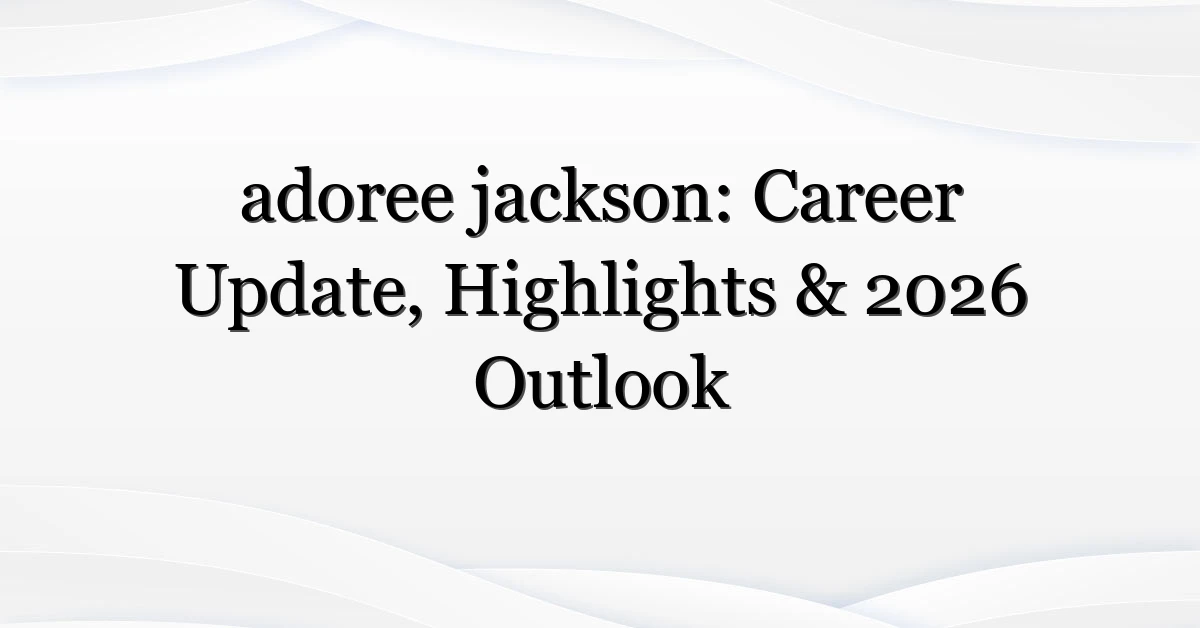 adoree jackson: Career Update, Highlights & 2026 Outlook